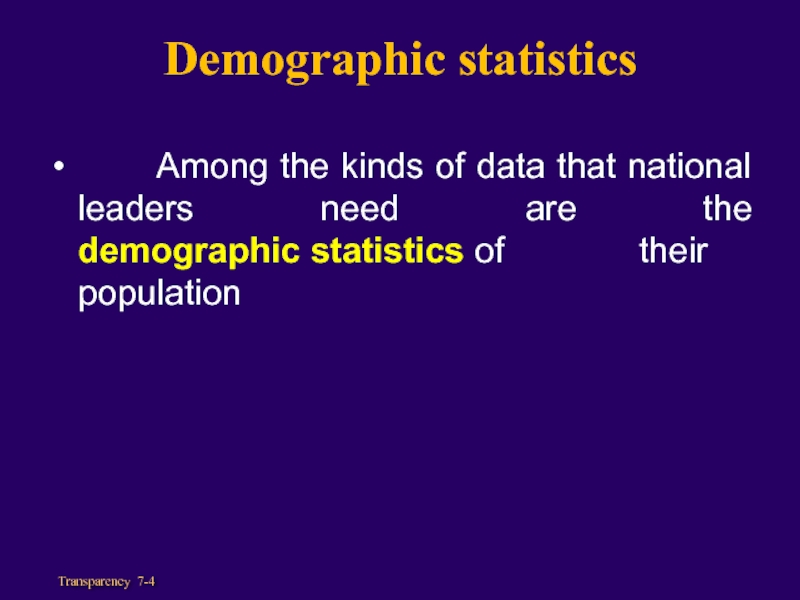 Demographic statistics

• Among the kinds of data that national leaders need are the demographic statistics of their population

Transparency 7-4